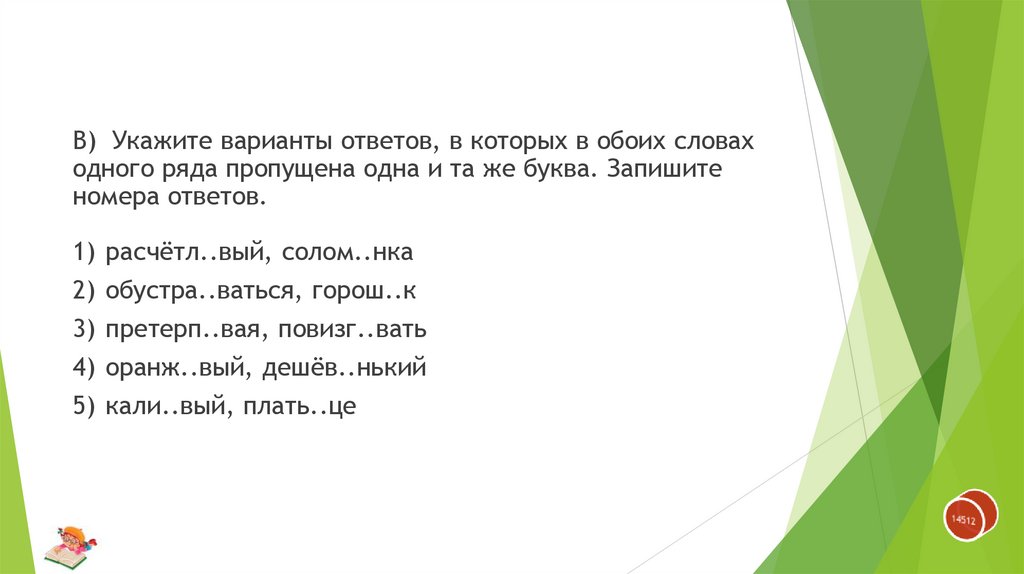 В) Укажите варианты ответов, в которых в обоих словах одного ряда пропущена одна и та же буква. Запишите номера ответов.

1) расчётл..вый, солом..нка
2) обустра..ваться, горош..к
3) претерп..вая, повизг..вать
4) оранж..вый, дешёв..нький
5) кали..вый, плать..це

14512